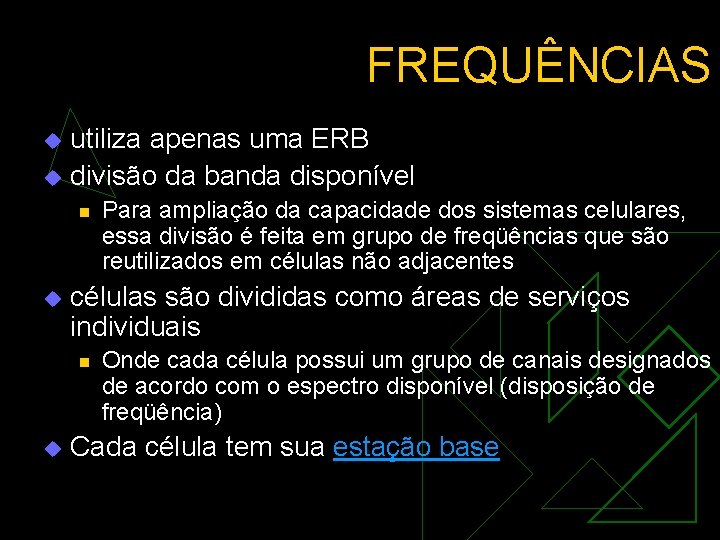 FREQUÊNCIAS

utiliza apenas uma ERB

divisão da banda disponível

Para ampliação da capacidade dos sistemas celulares, essa divisão é feita em grupo de freqüências que são reutilizados em células não adjacentes

células são divididas como áreas de serviços individuais

Onde cada célula possui um grupo de canais designados de acordo com o espectro disponível (disposição de freqüência)

Cada célula tem sua estação base